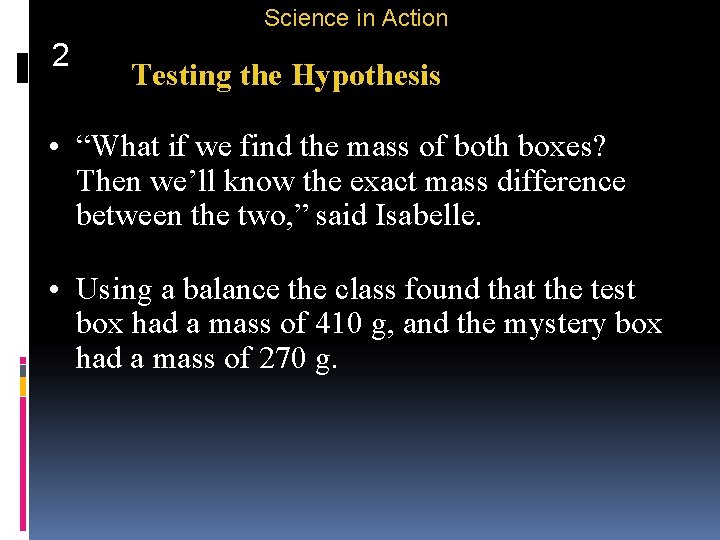 Science in Action

2

Testing the Hypothesis

• “What if we find the mass of both boxes? Then we’ll know the exact mass difference between the two,” said Isabelle.

• Using a balance the class found that the test box had a mass of 410 g, and the mystery box had a mass of 270 g.